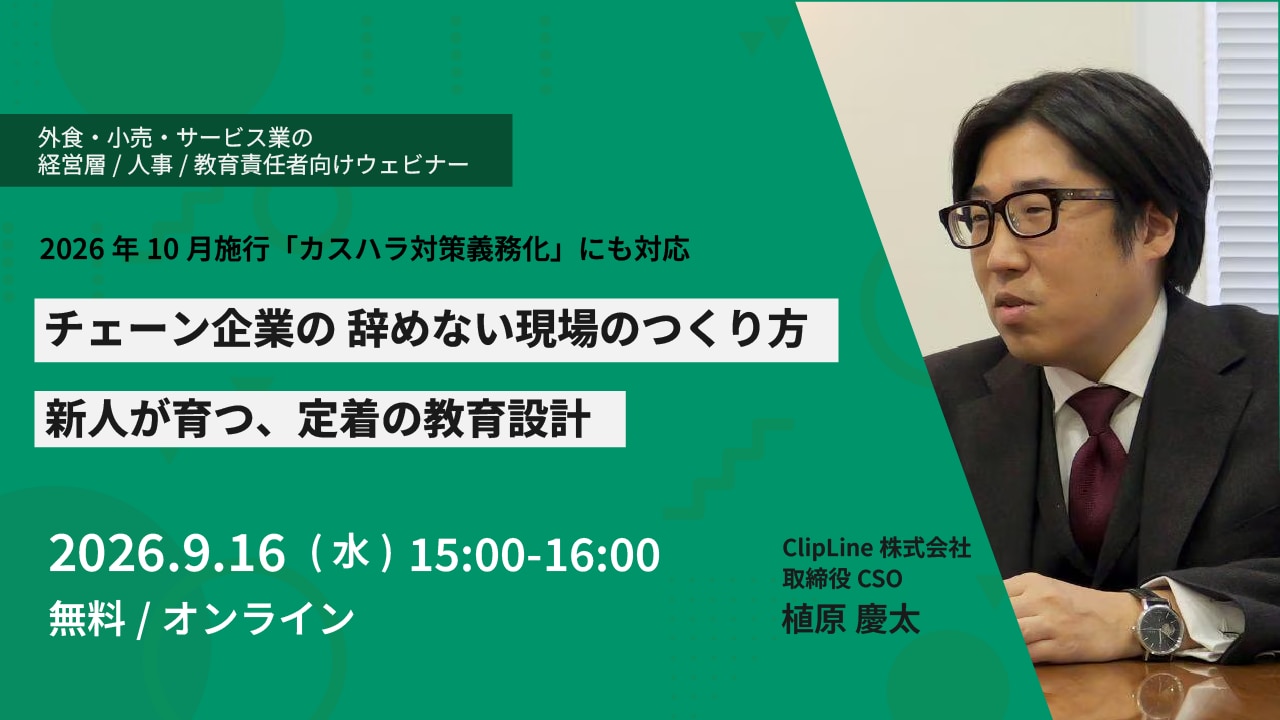 外食・小売・サービス業の
経営層 / 人事 / 教育責任者向けウェビナー

2026 年 10 月施行「カスハラ対策義務化」にも対応

チェーン企業の 辞めない現場のつくり方

新人が育つ、定着の教育設計

2026.9.16（水）15:00-16:00
無料 / オンライン

ClipLine 株式会社
取締役 CSO
植原 慶太